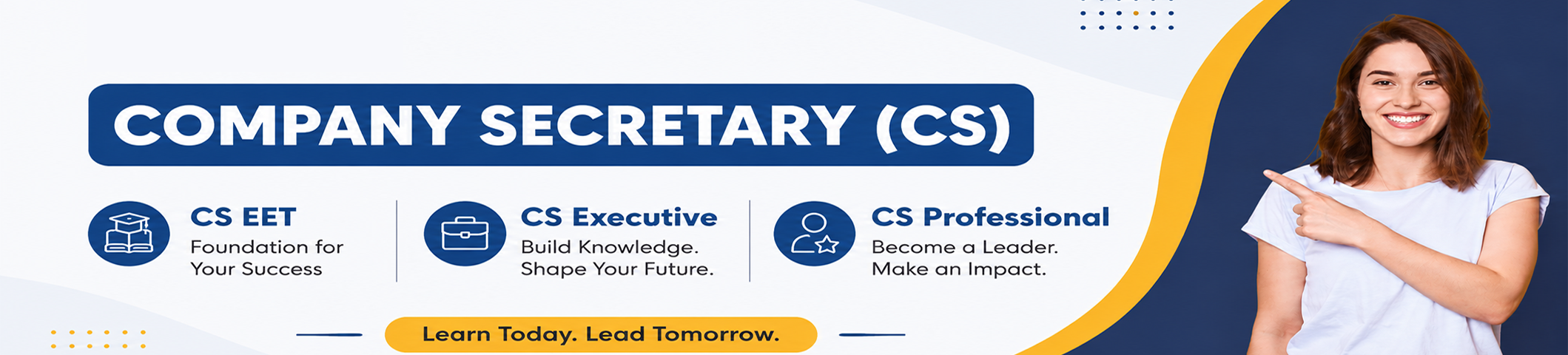 COMPANY SECRETARY (CS)

CS EET
Foundation for Your Success

CS Executive
Build Knowledge. Shape Your Future.

CS Professional
Become a Leader. Make an Impact.

Learn Today. Lead Tomorrow.